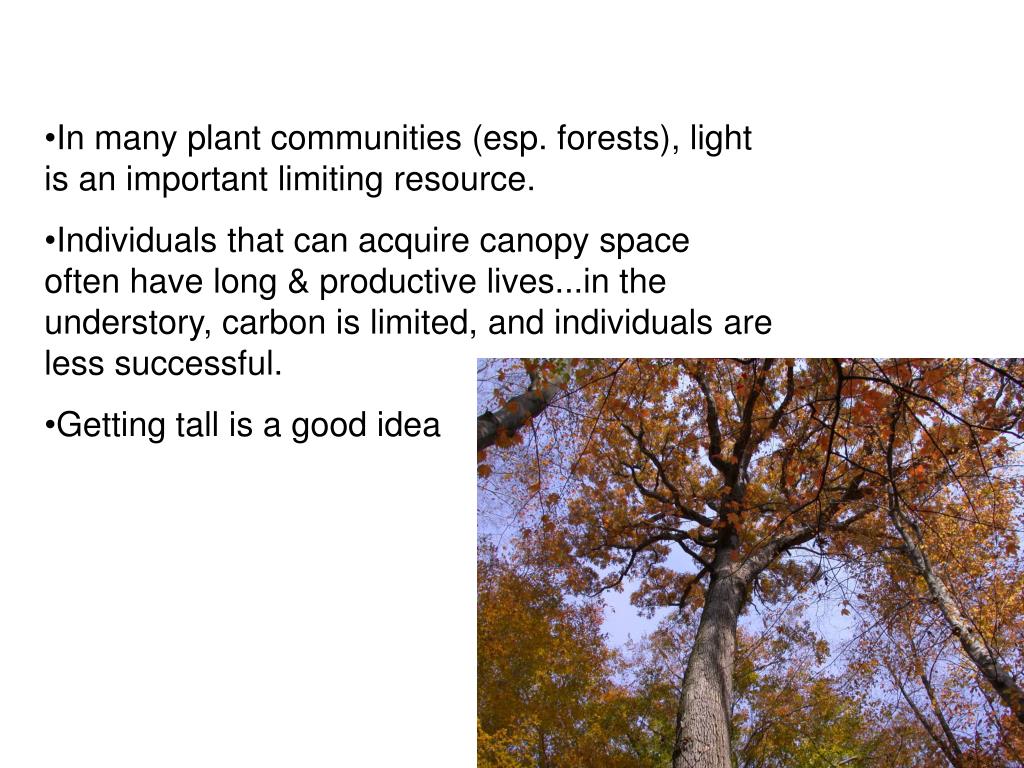 •In many plant communities (esp. forests), light is an important limiting resource.

•Individuals that can acquire canopy space often have long & productive lives...in the understory, carbon is limited, and individuals are less successful.

•Getting tall is a good idea